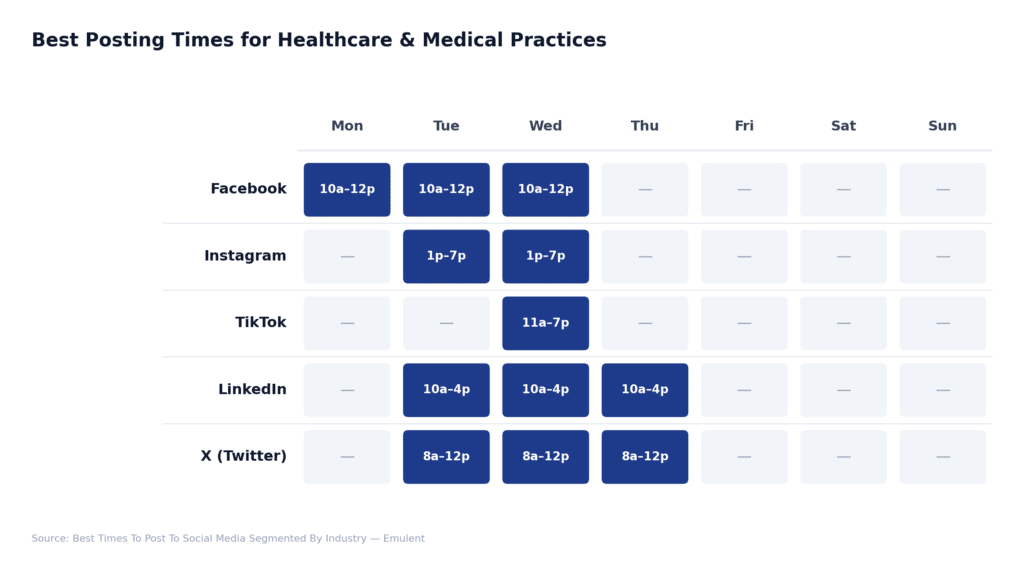 Best Posting Times for Healthcare & Medical Practices

| | Mon | Tue | Wed | Thu | Fri | Sat | Sun |
|---|---|---|---|---|---|---|---|
| Facebook | 10a–12p | 10a–12p | 10a–12p | — | — | — | — |
| Instagram | — | 1p–7p | 1p–7p | — | — | — | — |
| TikTok | — | — | 11a–7p | — | — | — | — |
| LinkedIn | — | 10a–4p | 10a–4p | 10a–4p | — | — | — |
| X (Twitter) | — | 8a–12p | 8a–12p | 8a–12p | — | — | — |

Source: Best Times To Post To Social Media Segmented By Industry — Emulent